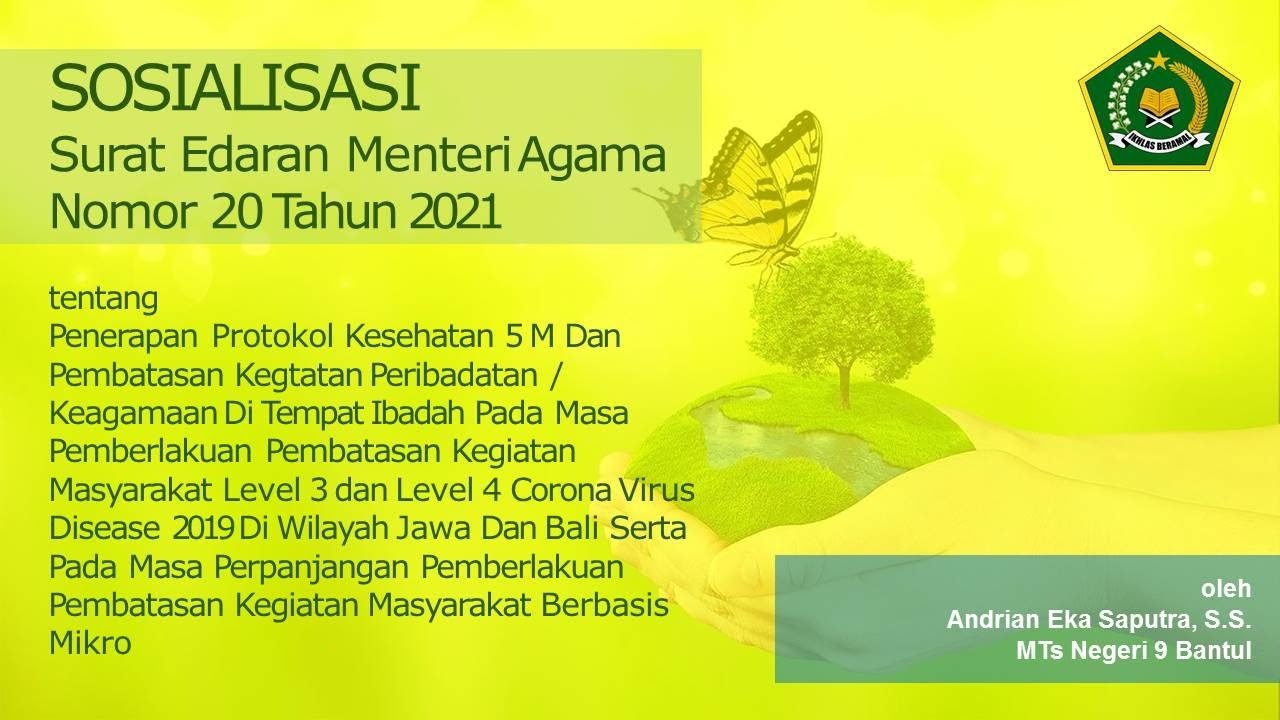 SOSIALISASI
Surat Edaran Menteri Agama
Nomor 20 Tahun 2021

IKHLAS BERAMAL

tentang
Penerapan Protokol Kesehatan 5 M Dan Pembatasan Kegtatan Peribadatan / Keagamaan Di Tempat Ibadah Pada Masa Pemberlakuan Pembatasan Kegiatan Masyarakat Level 3 dan Level 4 Corona Virus Disease 2019 Di Wilayah Jawa Dan Bali Serta Pada Masa Perpanjangan Pemberlakuan Pembatasan Kegiatan Masyarakat Berbasis Mikro

oleh
Andrian Eka Saputra, S.S.
MTs Negeri 9 Bantul